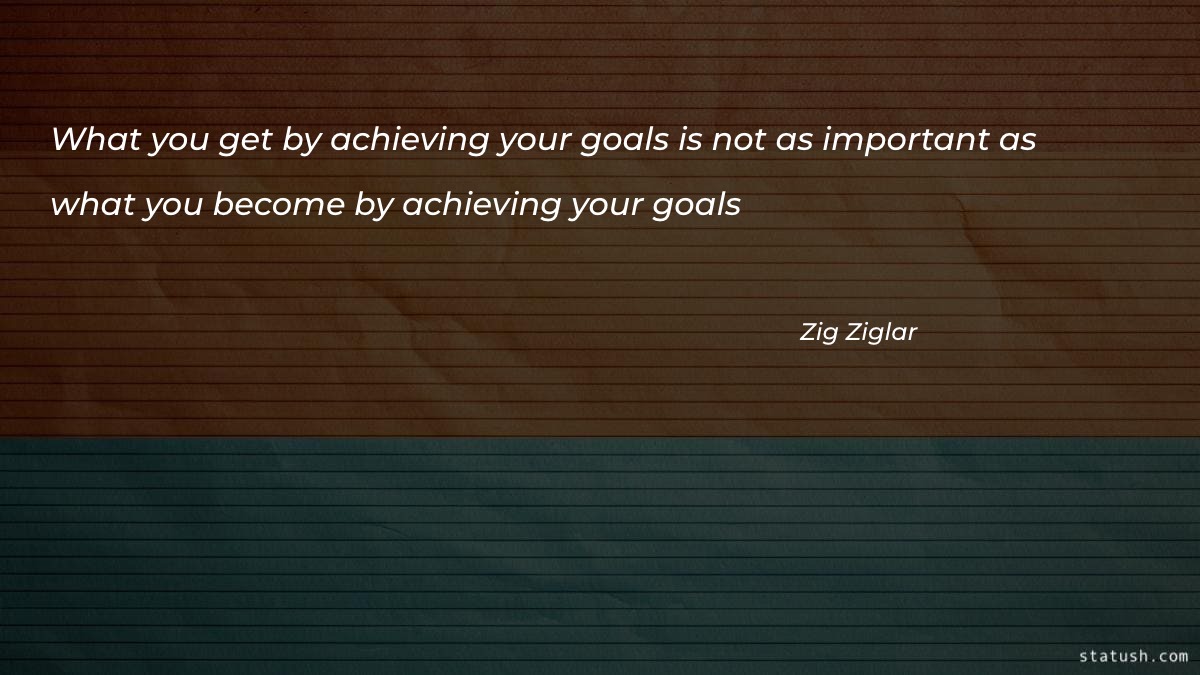 What you get by achieving your goals is not as important as what you become by achieving your goals

Zig Ziglar

statush.com